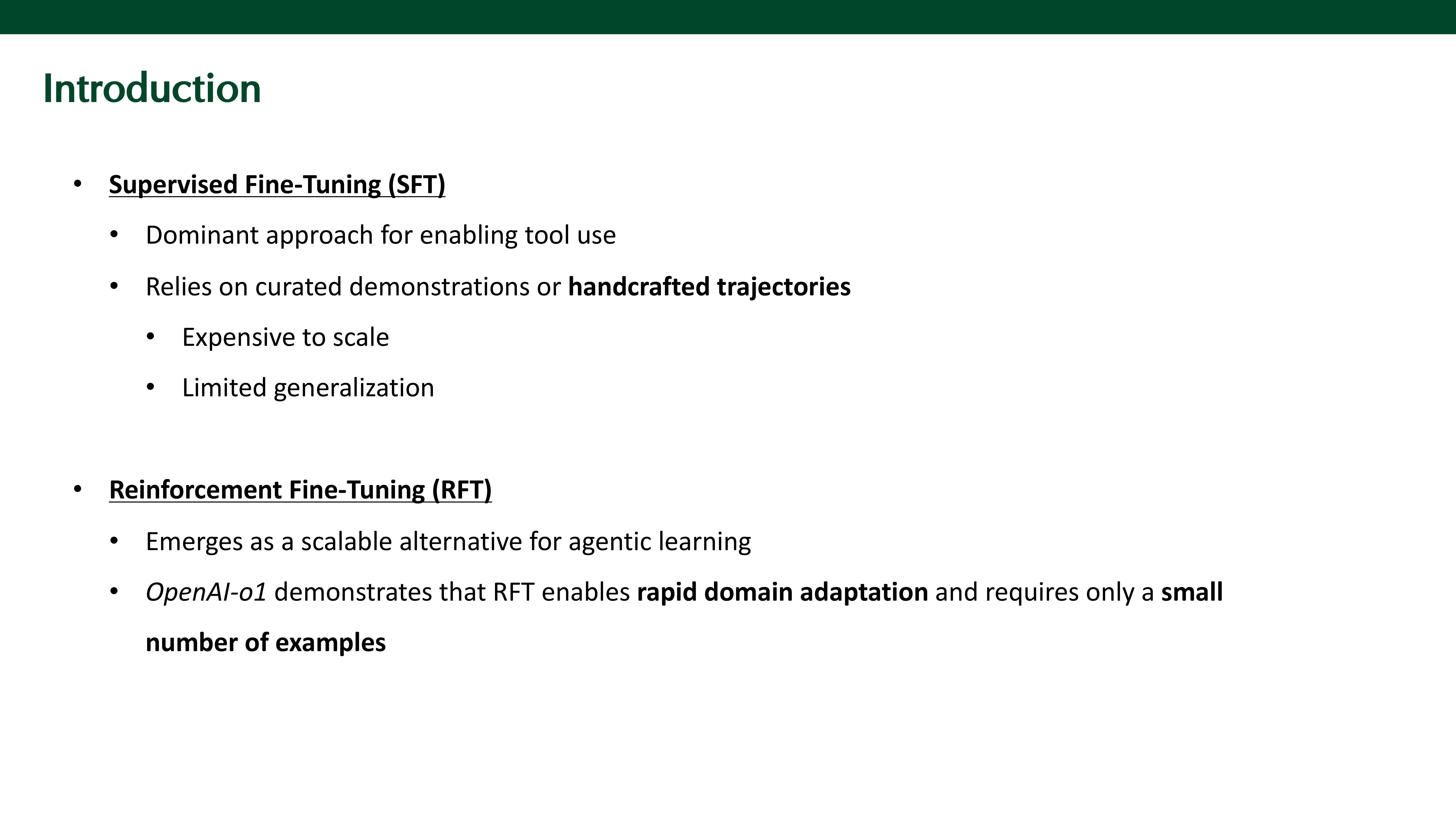 Introduction

• Supervised Fine-Tuning (SFT)
  • Dominant approach for enabling tool use
  • Relies on curated demonstrations or handcrafted trajectories
    • Expensive to scale
    • Limited generalization

• Reinforcement Fine-Tuning (RFT)
  • Emerges as a scalable alternative for agentic learning
  • OpenAI-o1 demonstrates that RFT enables rapid domain adaptation and requires only a small number of examples